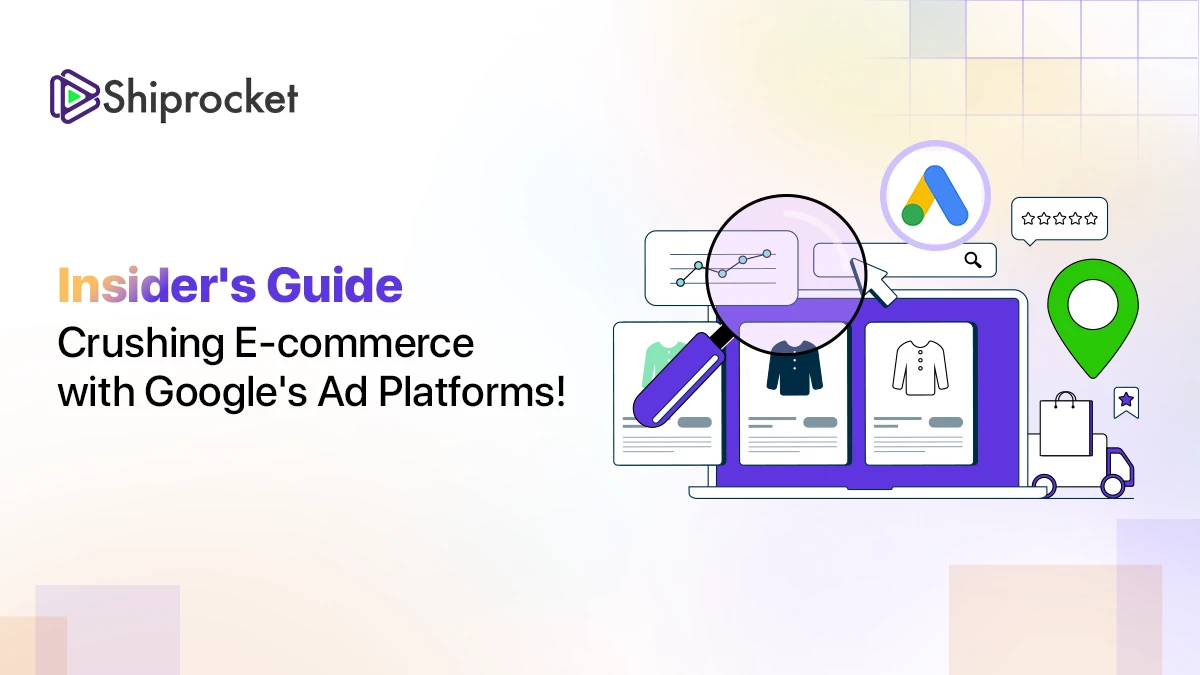 Shiprocket

Insider's Guide
Crushing E-commerce with Google's Ad Platforms!